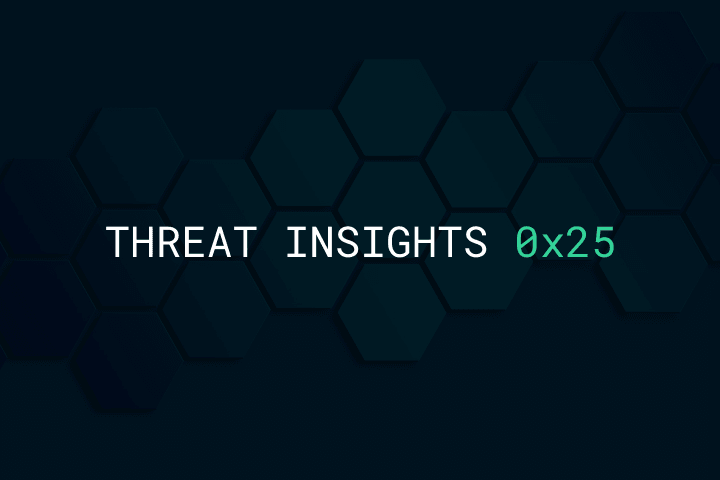 THREAT INSIGHTS 0x25